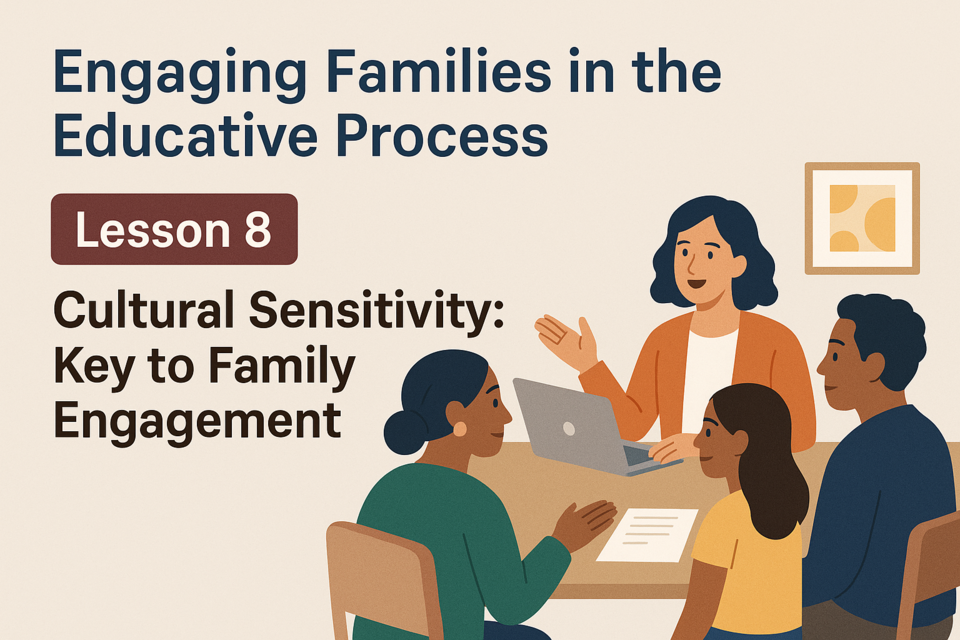 Engaging Families in the Educative Process

Lesson 8

Cultural Sensitivity: Key to Family Engagement